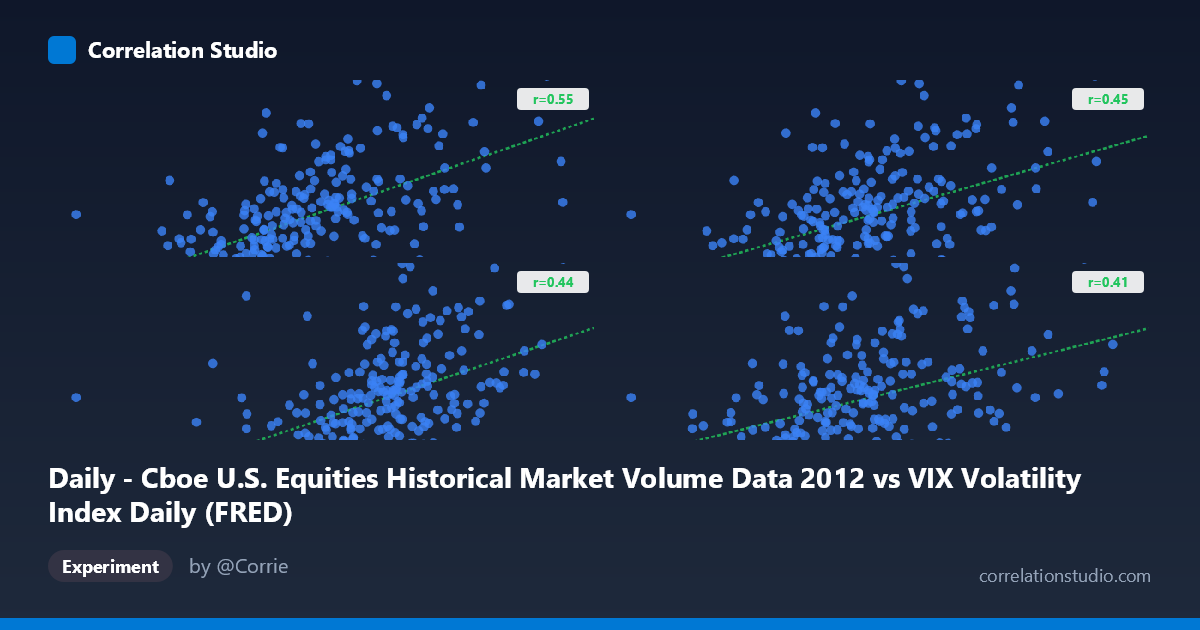 Correlation Studio

r=0.55

r=0.45

r=0.44

r=0.41

Daily - Cboe U.S. Equities Historical Market Volume Data 2012 vs VIX Volatility Index Daily (FRED)

Experiment

by @Corrie

correlationstudio.com